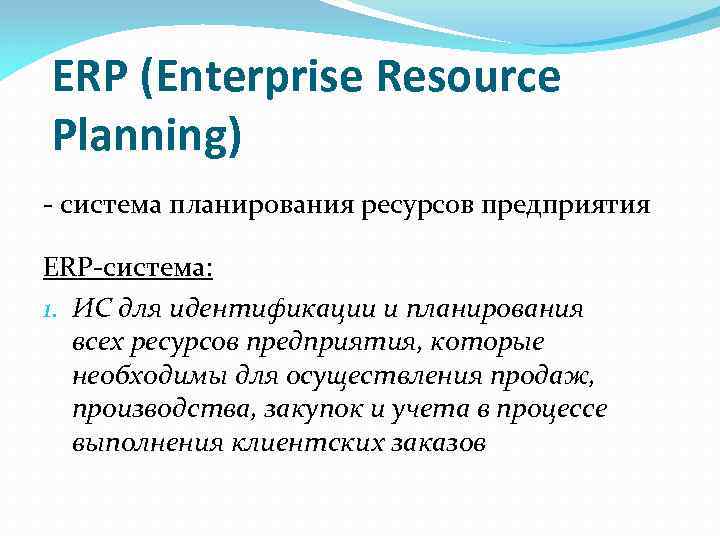 ERP (Enterprise Resource Planning)

- система планирования ресурсов предприятия

ERP-система:

1. ИС для идентификации и планирования всех ресурсов предприятия, которые необходимы для осуществления продаж, производства, закупок и учета в процессе выполнения клиентских заказов